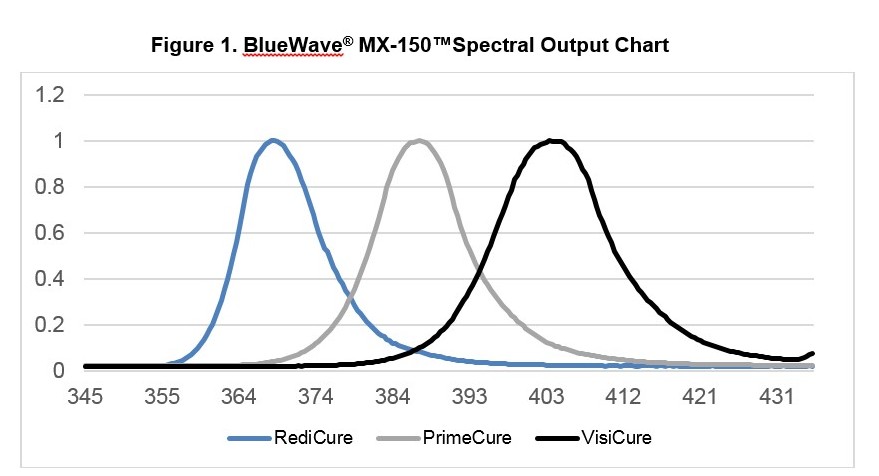 Figure 1. BlueWave® MX-150™Spectral Output Chart

1.2
1
0.8
0.6
0.4
0.2
0

345 355 364 374 384 393 403 412 421 431

RediCure PrimeCure VisiCure